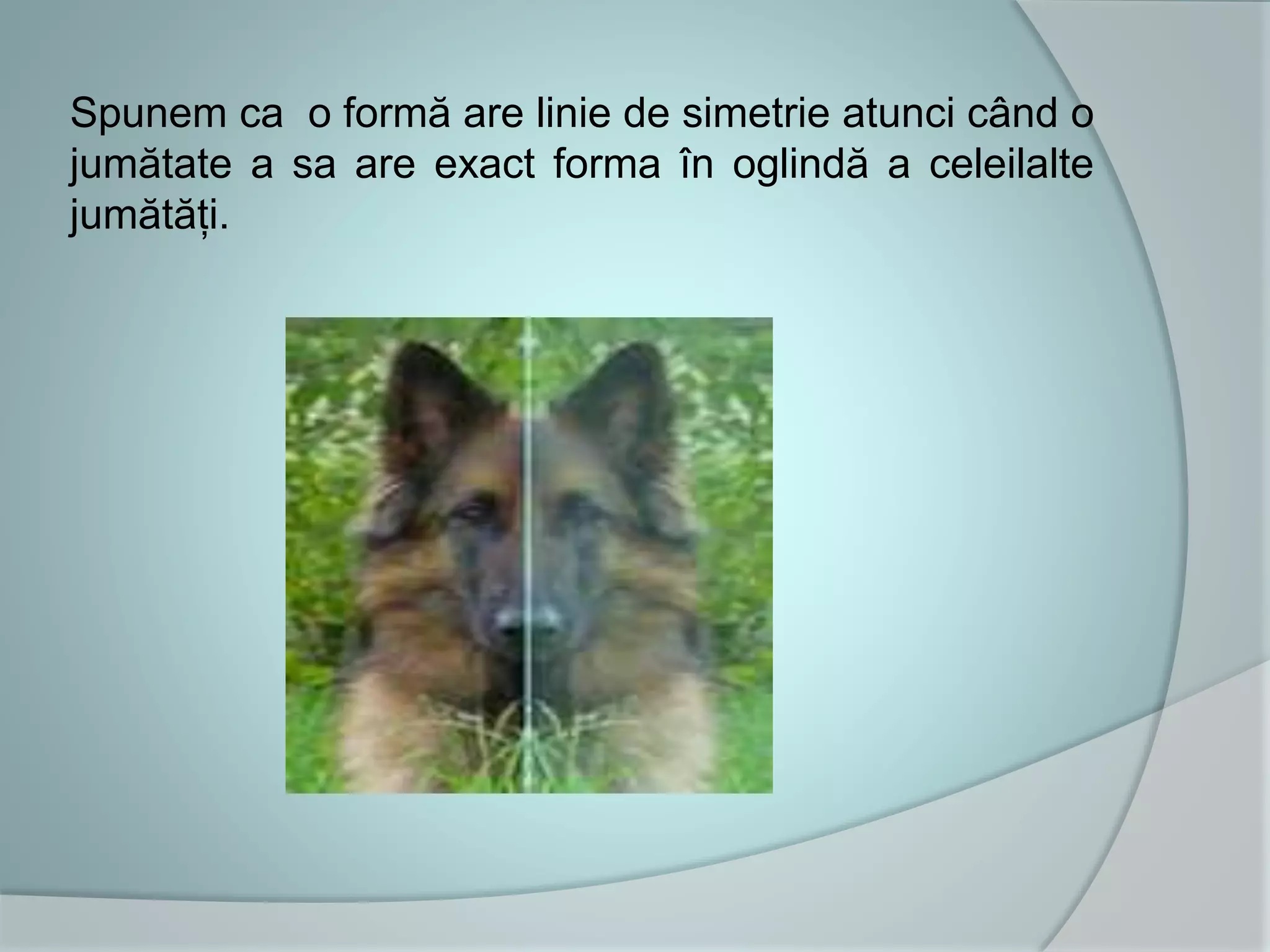 Spunem ca  o formă are linie de simetrie atunci când o jumătate a sa are exact forma în oglindă a celeilalte jumătăți.